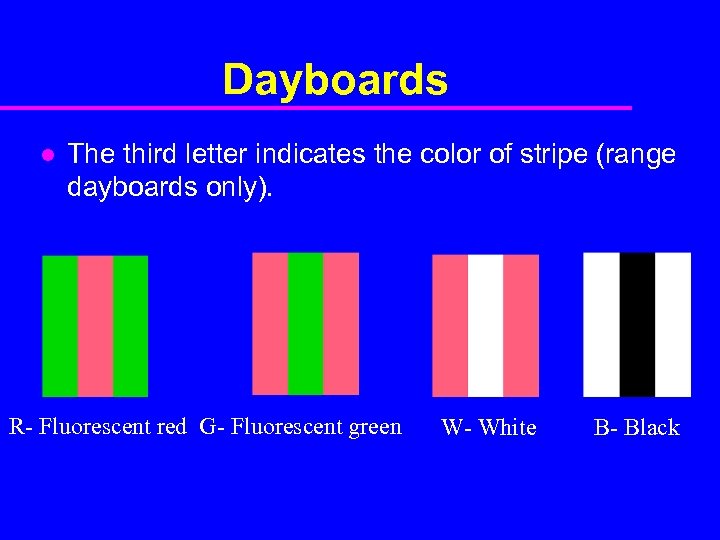 Dayboards

● The third letter indicates the color of stripe (range dayboards only).

R- Fluorescent red G- Fluorescent green W- White B- Black